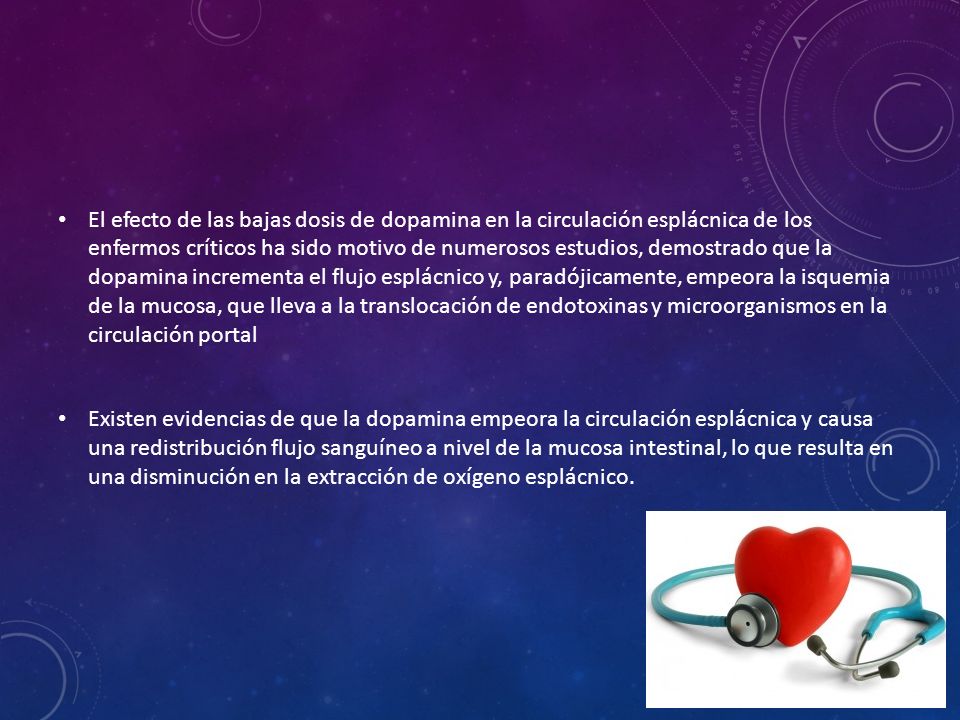 • El efecto de las bajas dosis de dopamina en la circulación esplácnica de los enfermos críticos ha sido motivo de numerosos estudios, demostrado que la dopamina incrementa el flujo esplácnico y, paradójicamente, empeora la isquemia de la mucosa, que lleva a la translocación de endotoxinas y microorganismos en la circulación portal

• Existen evidencias de que la dopamina empeora la circulación esplácnica y causa una redistribución flujo sanguíneo a nivel de la mucosa intestinal, lo que resulta en una disminución en la extracción de oxígeno esplácnico.